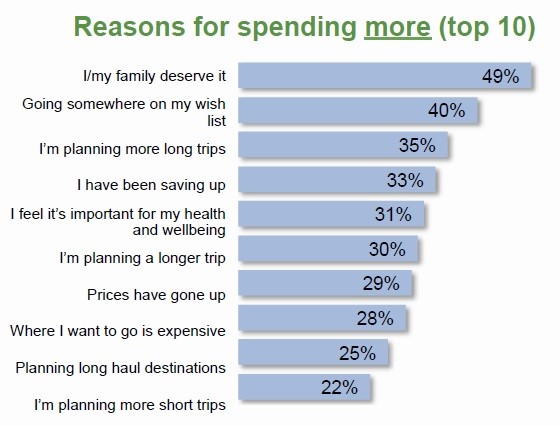 Reasons for spending more (top 10)

I/my family deserve it 49%
Going somewhere on my wish list 40%
I'm planning more long trips 35%
I have been saving up 33%
I feel it's important for my health and wellbeing 31%
I'm planning a longer trip 30%
Prices have gone up 29%
Where I want to go is expensive 28%
Planning long haul destinations 25%
I'm planning more short trips 22%